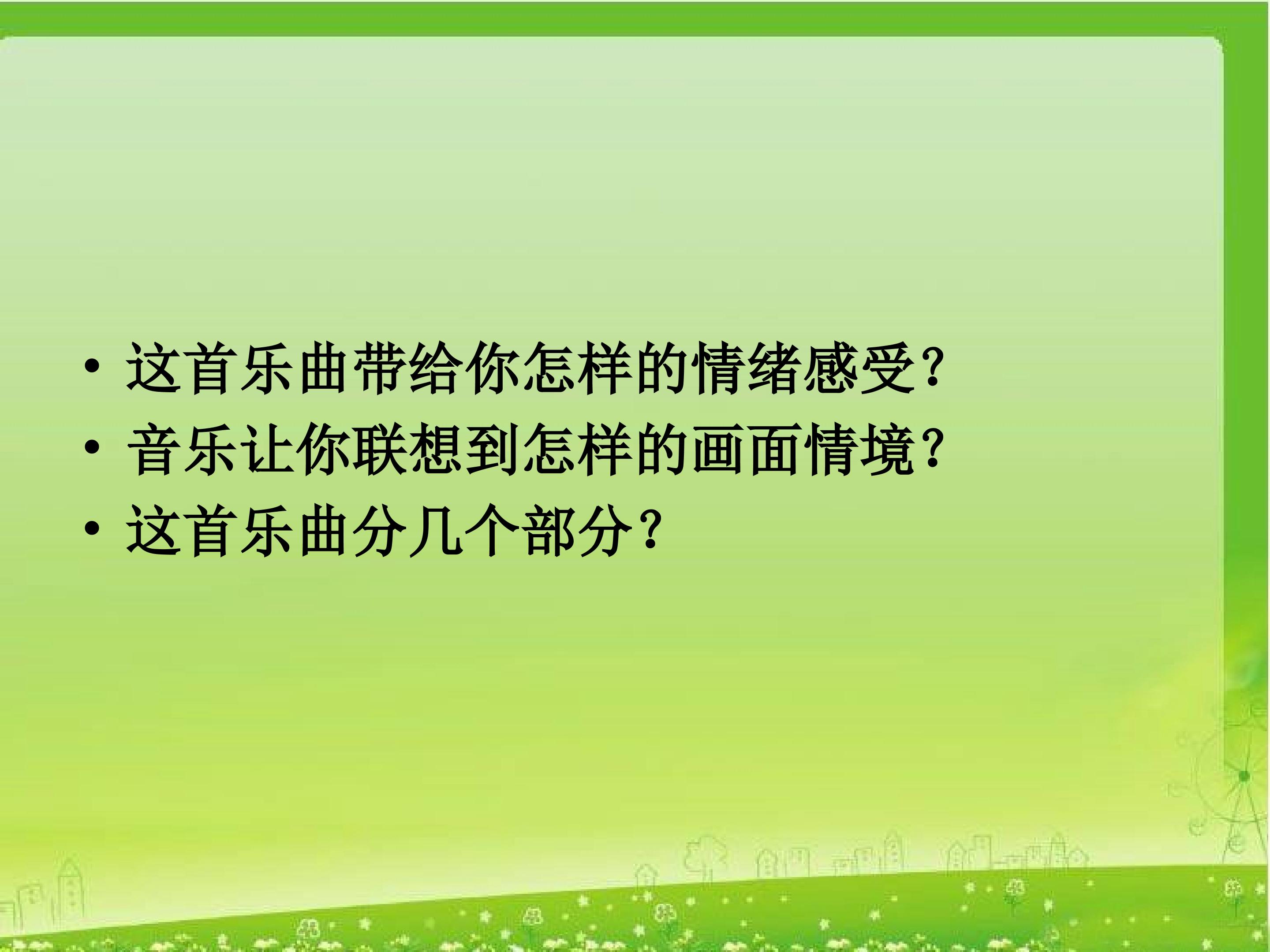 • 这首乐曲带给你怎样的情绪感受?
• 音乐让你联想到怎样的画面情境?
• 这首乐曲分几个部分?